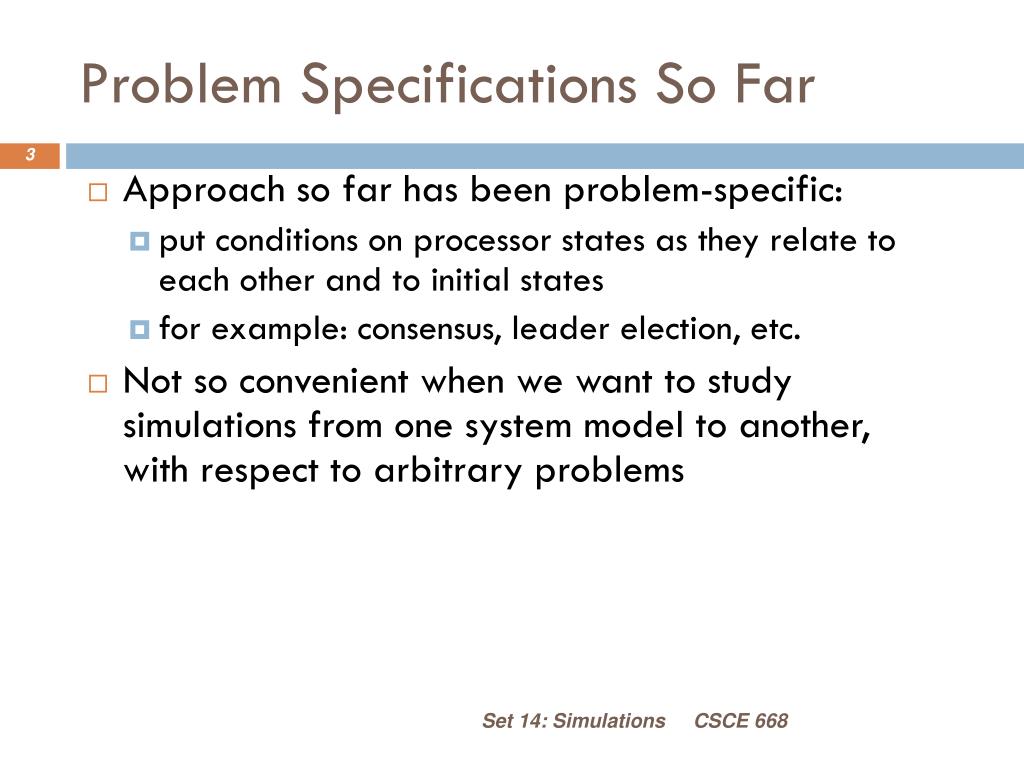 Problem Specifications So Far

3

Approach so far has been problem-specific:

put conditions on processor states as they relate to each other and to initial states

for example: consensus, leader election, etc.

Not so convenient when we want to study simulations from one system model to another, with respect to arbitrary problems

Set 14: Simulations CSCE 668